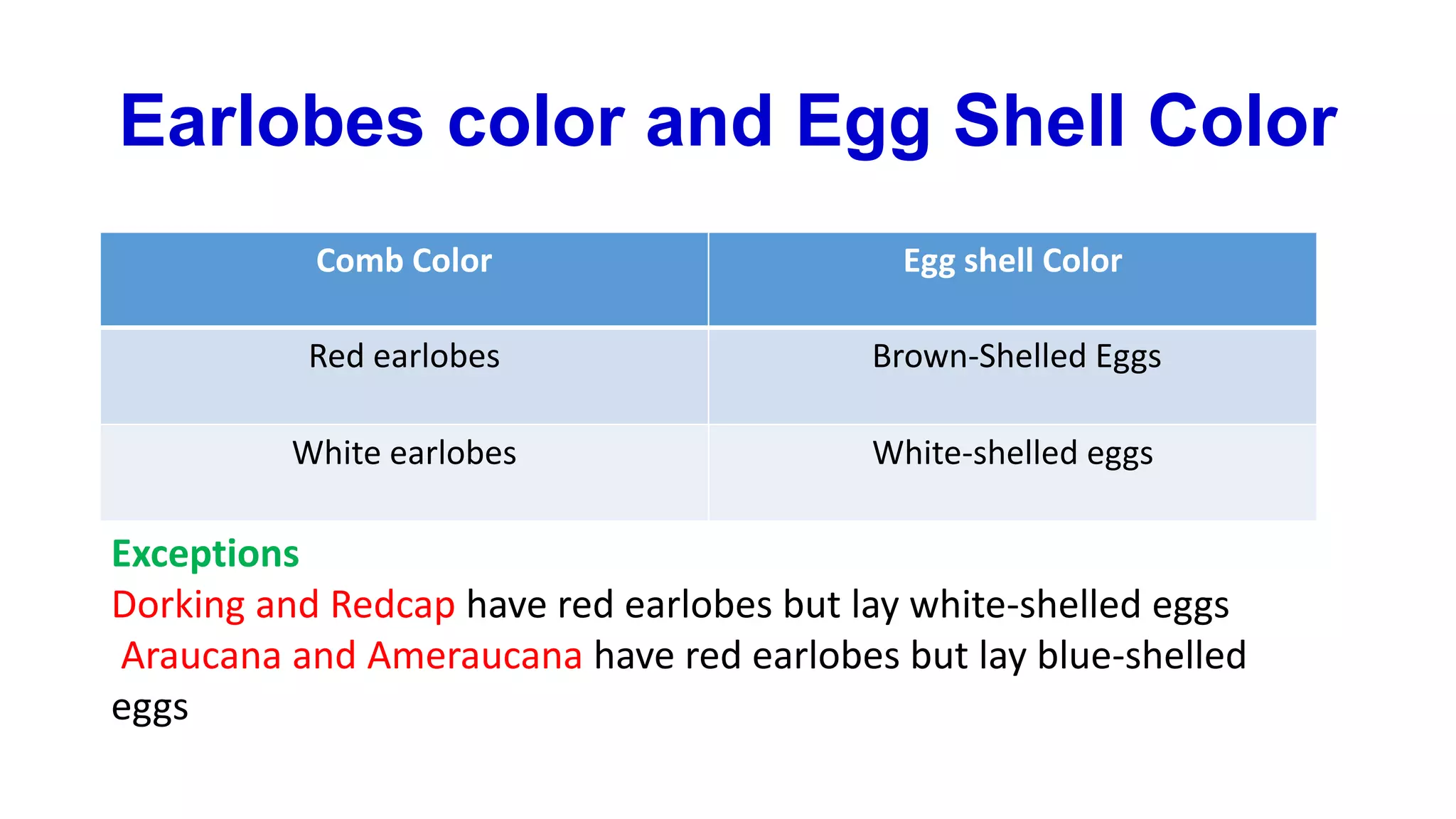 Earlobes color and Egg Shell Color

| Comb Color | Egg shell Color |
|---|---|
| Red earlobes | Brown-Shelled Eggs |
| White earlobes | White-shelled eggs |

Exceptions

Dorking and Redcap have red earlobes but lay white-shelled eggs

Araucana and Ameraucana have red earlobes but lay blue-shelled eggs